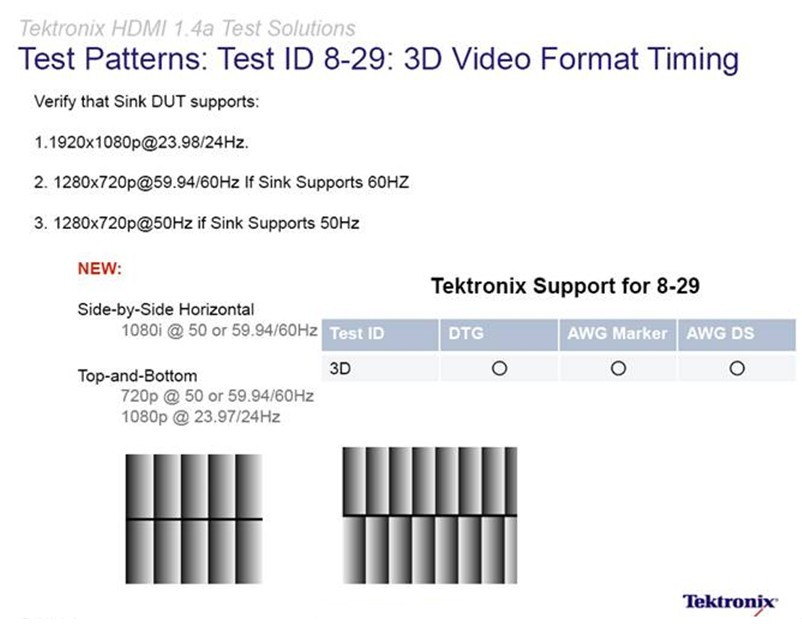 Tektronix HDMI 1.4a Test Solutions

Test Patterns: Test ID 8-29: 3D Video Format Timing

Verify that Sink DUT supports:

1.1920x1080p@23.98/24Hz.

2. 1280x720p@59.94/60Hz If Sink Supports 60HZ

3. 1280x720p@50Hz if Sink Supports 50Hz

NEW:

Side-by-Side Horizontal
1080i @ 50 or 59.94/60Hz

Top-and-Bottom
720p @ 50 or 59.94/60Hz
1080p @ 23.97/24Hz

Tektronix Support for 8-29

| Test ID | DTG | AWG Marker | AWG DS |
|---|---|---|---|
| 3D | ○ | ○ | ○ |

Tektronix